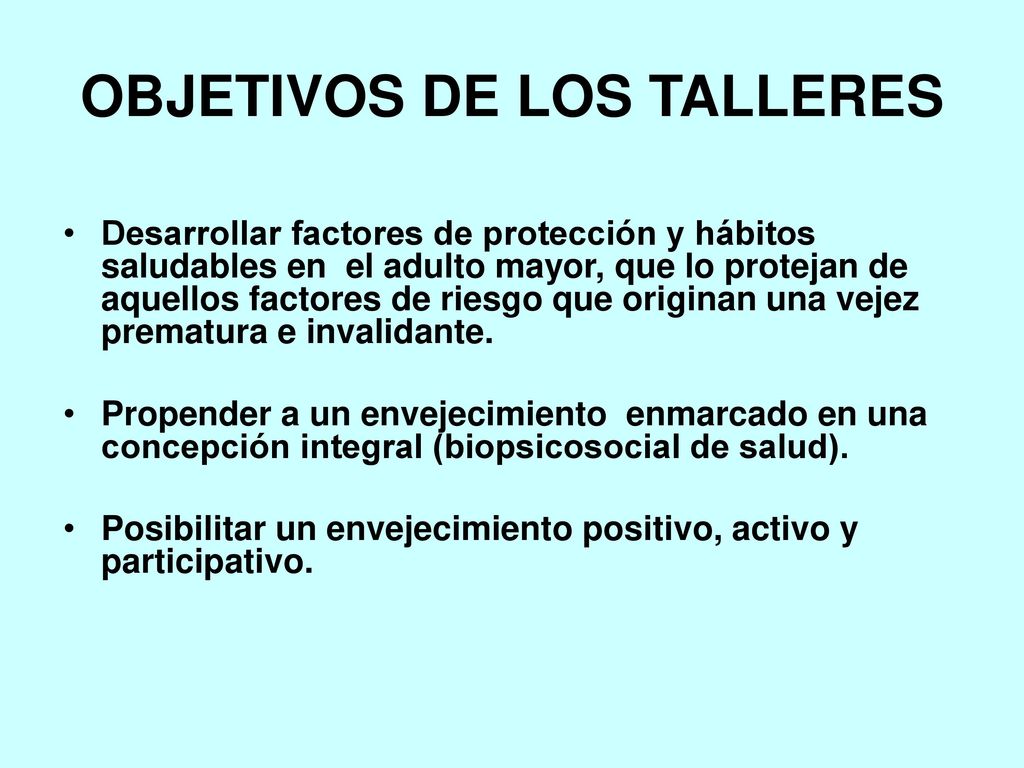 OBJETIVOS DE LOS TALLERES

• Desarrollar factores de protección y hábitos saludables en el adulto mayor, que lo protejan de aquellos factores de riesgo que originan una vejez prematura e invalidante.

• Propender a un envejecimiento enmarcado en una concepción integral (biopsicosocial de salud).

• Posibilitar un envejecimiento positivo, activo y participativo.